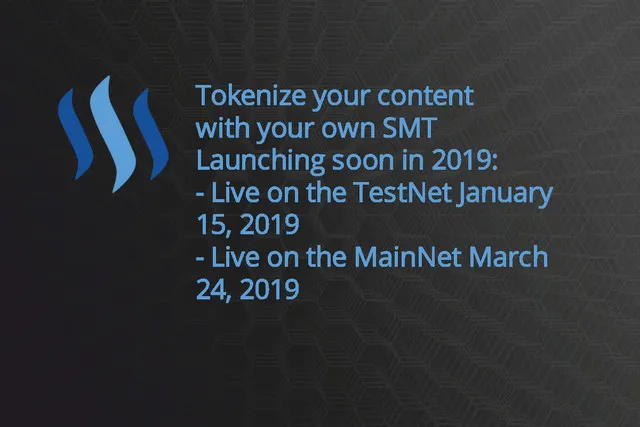 Tokenize your content with your own SMT
Launching soon in 2019:
- Live on the TestNet January 15, 2019
- Live on the MainNet March 24, 2019